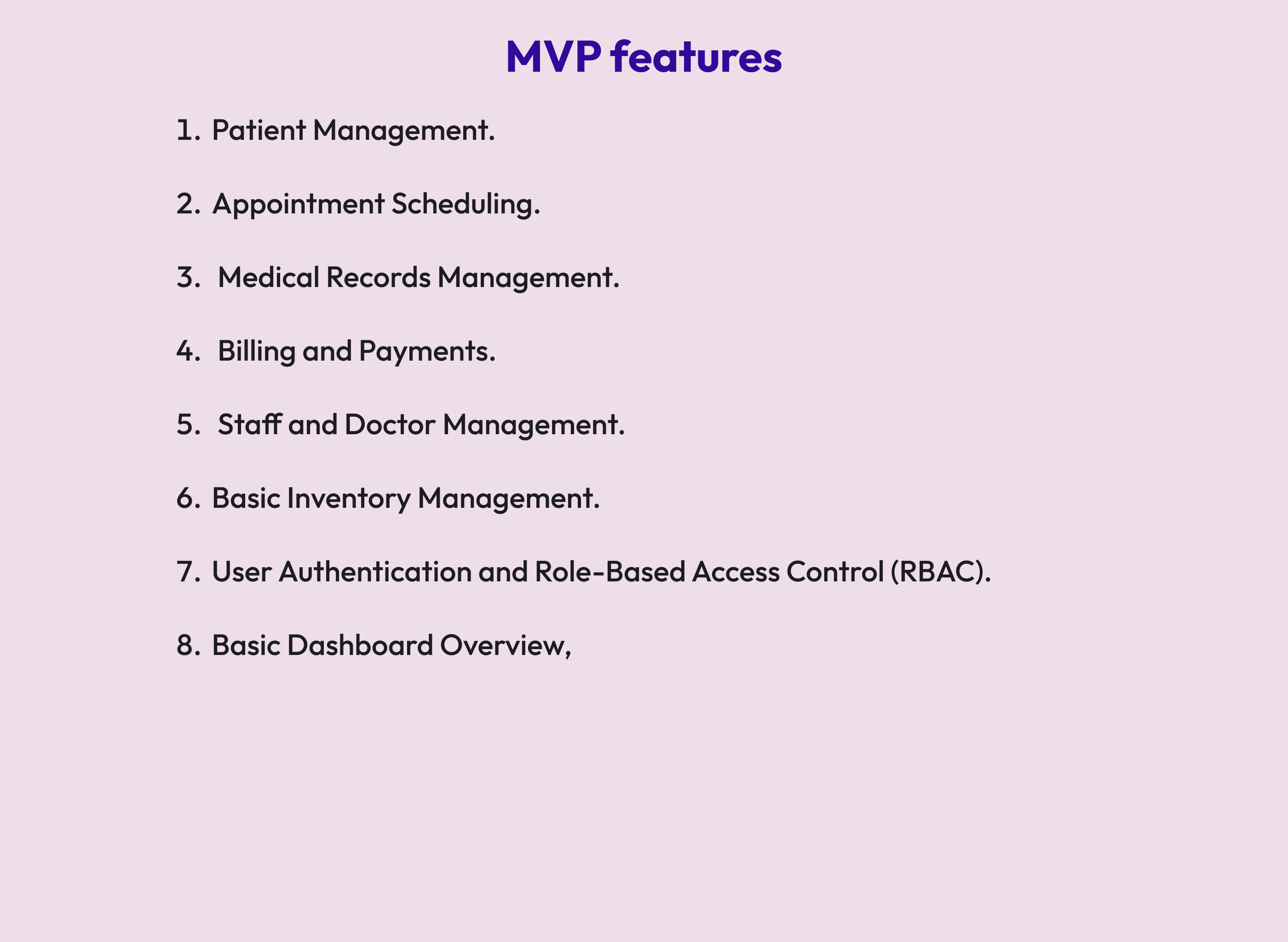 MVP features

1. Patient Management.

2. Appointment Scheduling.

3. Medical Records Management.

4. Billing and Payments.

5. Staff and Doctor Management.

6. Basic Inventory Management.

7. User Authentication and Role-Based Access Control (RBAC).

8. Basic Dashboard Overview,